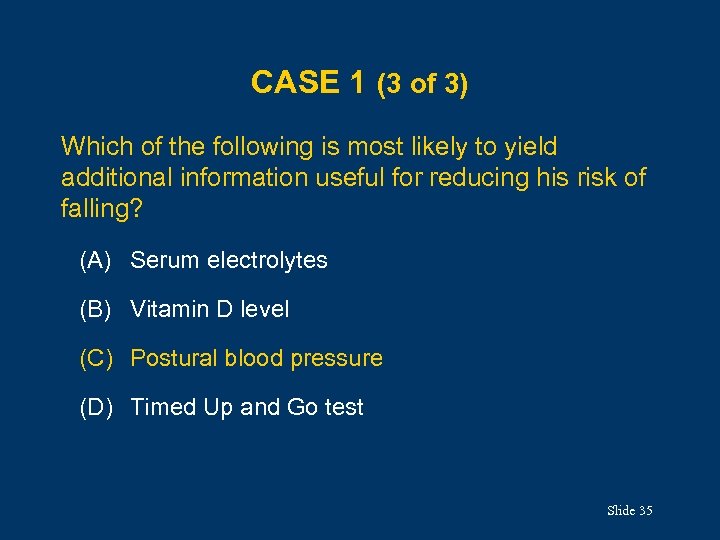 CASE 1 (3 of 3)

Which of the following is most likely to yield additional information useful for reducing his risk of falling?

(A) Serum electrolytes

(B) Vitamin D level

(C) Postural blood pressure

(D) Timed Up and Go test

Slide 35